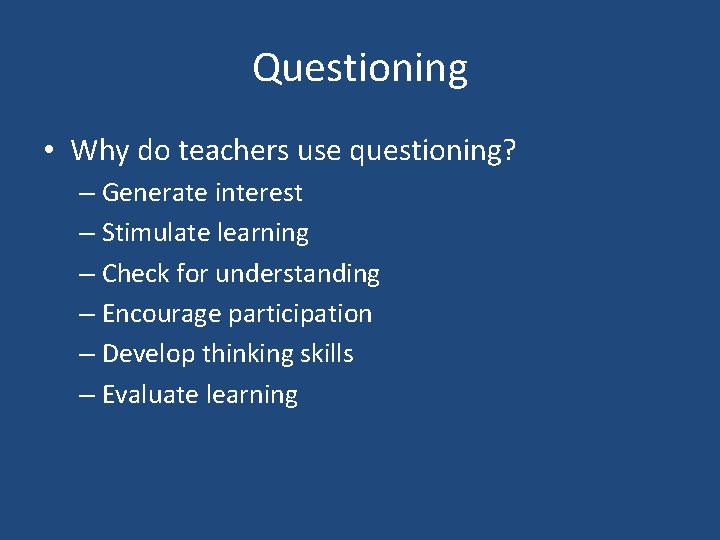 Questioning

• Why do teachers use questioning?
– Generate interest
– Stimulate learning
– Check for understanding
– Encourage participation
– Develop thinking skills
– Evaluate learning